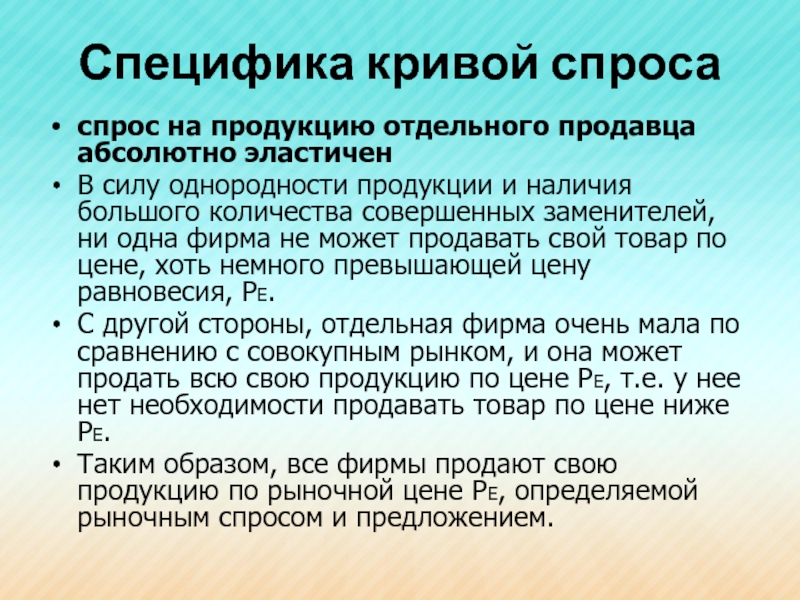 Специфика кривой спроса

• спрос на продукцию отдельного продавца абсолютно эластичен

• В силу однородности продукции и наличия большого количества совершенных заменителей, ни одна фирма не может продавать свой товар по цене, хоть немного превышающей цену равновесия, $P_E$.

• С другой стороны, отдельная фирма очень мала по сравнению с совокупным рынком, и она может продать всю свою продукцию по цене $P_E$, т.е. у нее нет необходимости продавать товар по цене ниже $P_E$.

• Таким образом, все фирмы продают свою продукцию по рыночной цене $P_E$, определяемой рыночным спросом и предложением.